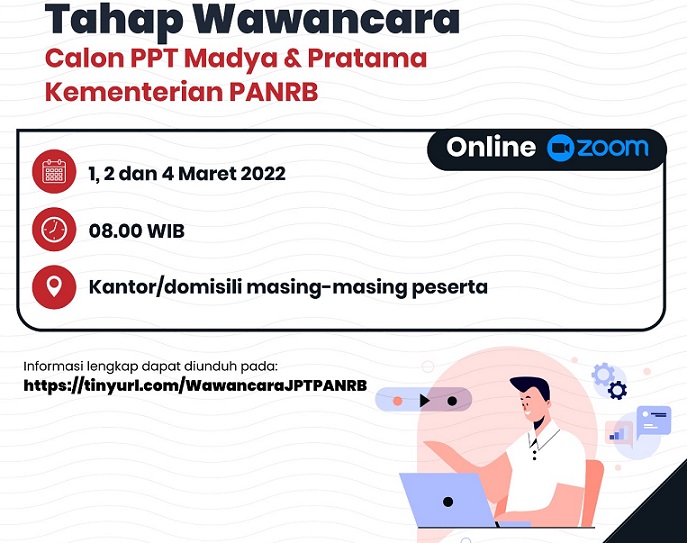 Tahap Wawancara
Calon PPT Madya & Pratama
Kementerian PANRB

Online zoom

1, 2 dan 4 Maret 2022

08.00 WIB

Kantor/domisili masing-masing peserta

Informasi lengkap dapat diunduh pada:
https://tinyurl.com/WawancaraJPTPANRB